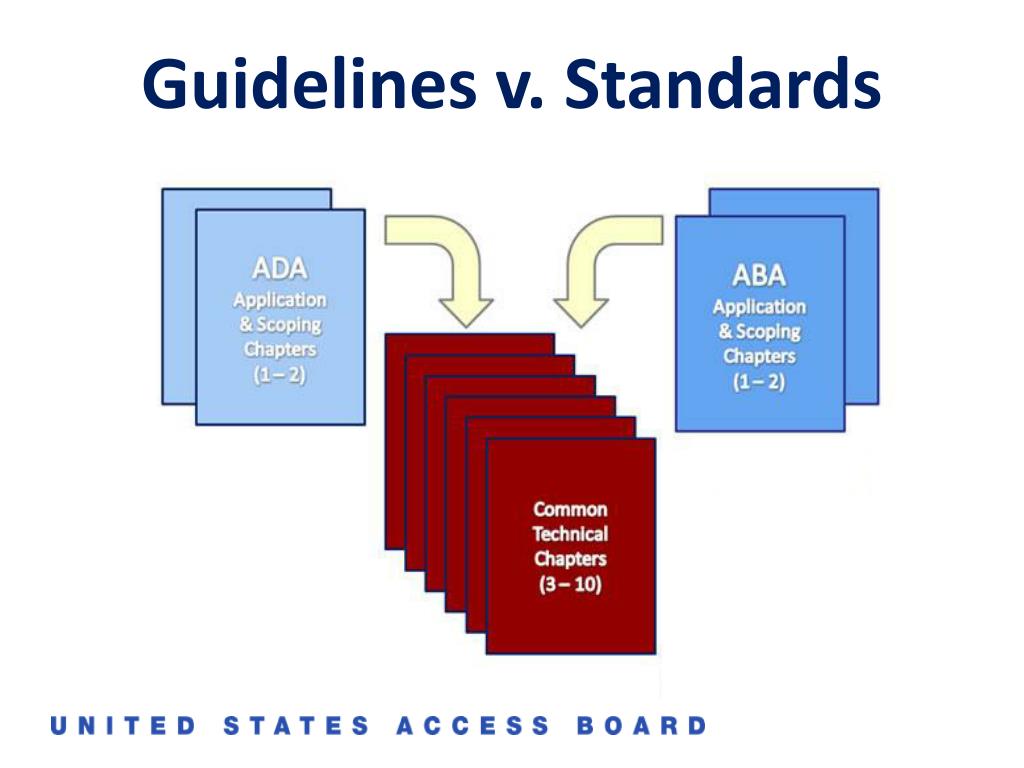 Guidelines v. Standards

ADA
Application & Scoping Chapters (1 – 2)

ABA
Application & Scoping Chapters (1 – 2)

Common Technical Chapters (3 – 10)

UNITED STATES ACCESS BOARD